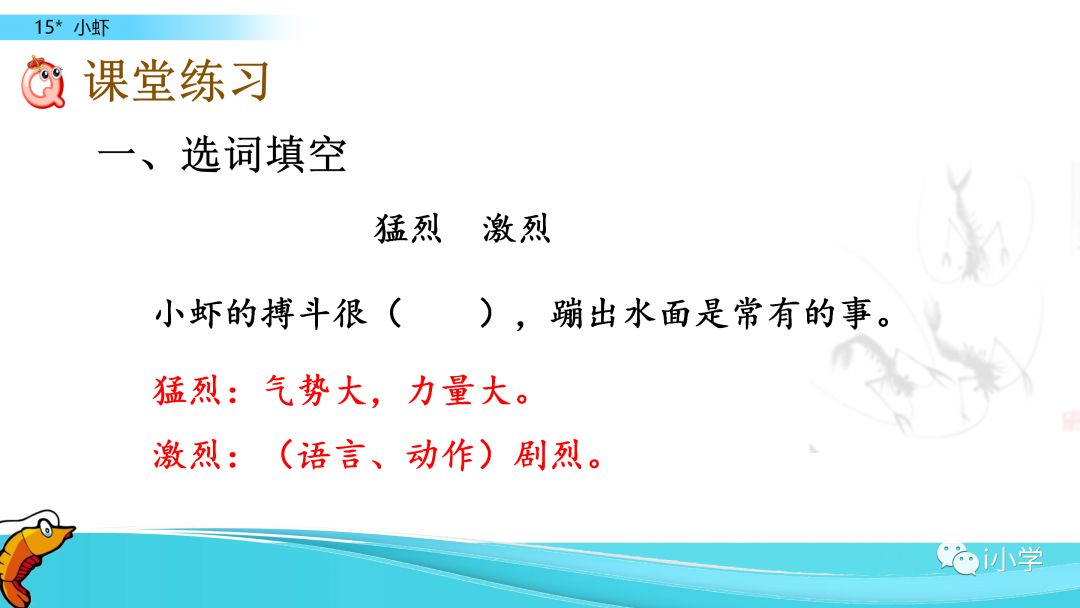 15* 小虾

课堂练习

一、选词填空

猛烈　激烈

小虾的搏斗很（　　），蹦出水面是常有的事。

猛烈：气势大，力量大。

激烈：（语言、动作）剧烈。

i小学